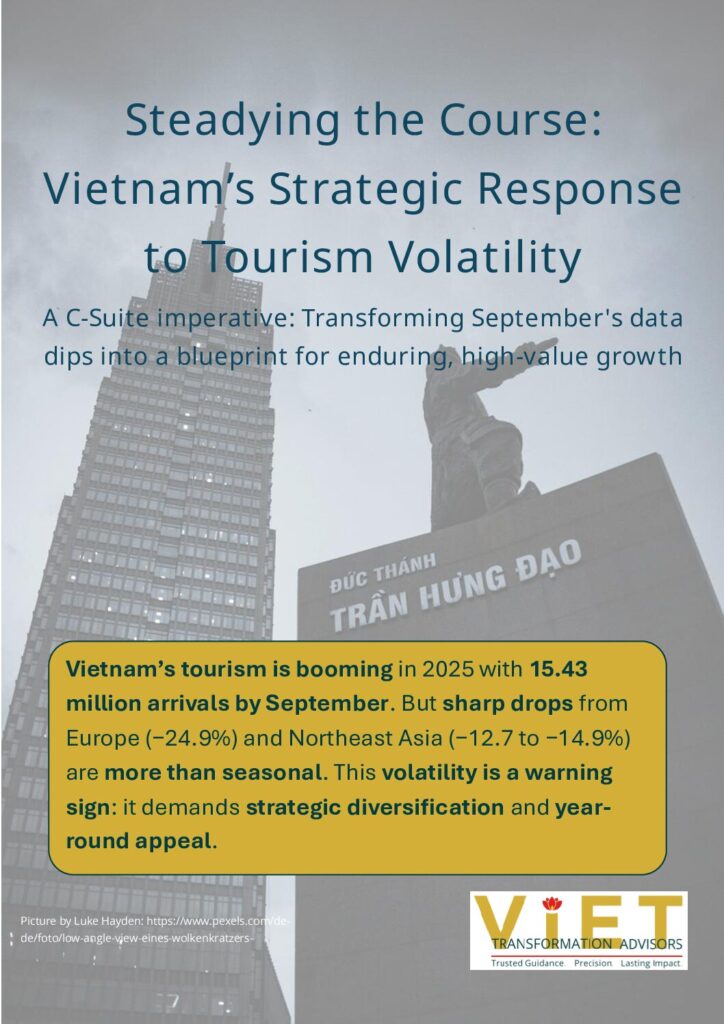 Steadying the Course: Vietnam's Strategic Response to Tourism Volatility

A C-Suite imperative: Transforming September's data dips into a blueprint for enduring, high-value growth

ĐỨC THÁNH
TRẦN HƯNG ĐẠO

Vietnam's tourism is booming in 2025 with 15.43 million arrivals by September. But sharp drops from Europe (−24.9%) and Northeast Asia (−12.7 to −14.9%) are more than seasonal. This volatility is a warning sign: it demands strategic diversification and year-round appeal.

Picture by Luke Hayden: https://www.pexels.com/de-de/foto/low-angle-view-eines-wolkenkratzers-

ViET
TRANSFORMATION ADVISORS
Trusted Guidance. Precision. Lasting Impact